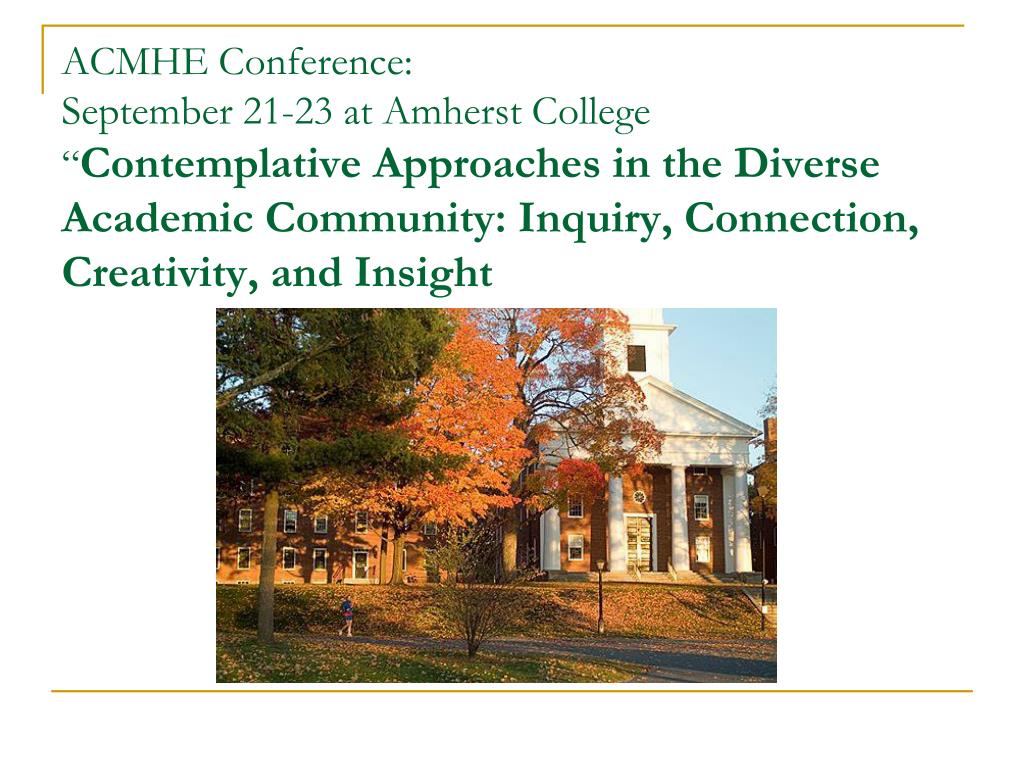 ACMHE Conference:
September 21-23 at Amherst College
“Contemplative Approaches in the Diverse Academic Community: Inquiry, Connection, Creativity, and Insight